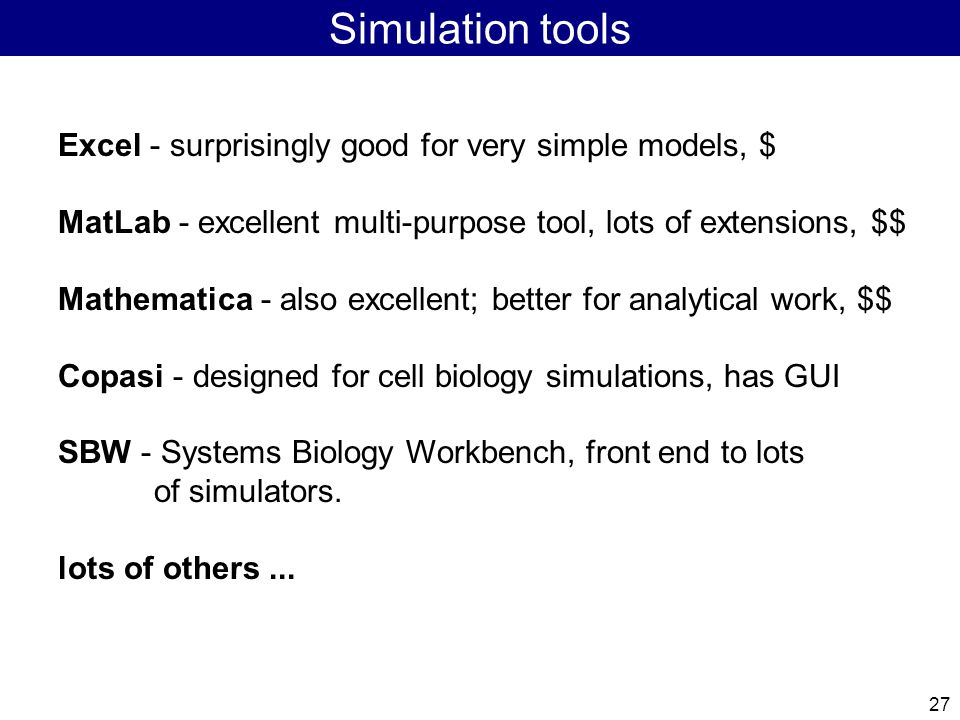 Simulation tools

Excel - surprisingly good for very simple models, \$

MatLab - excellent multi-purpose tool, lots of extensions, \$\$

Mathematica - also excellent; better for analytical work, \$\$

Copasi - designed for cell biology simulations, has GUI

SBW - Systems Biology Workbench, front end to lots of simulators.

lots of others ...

27